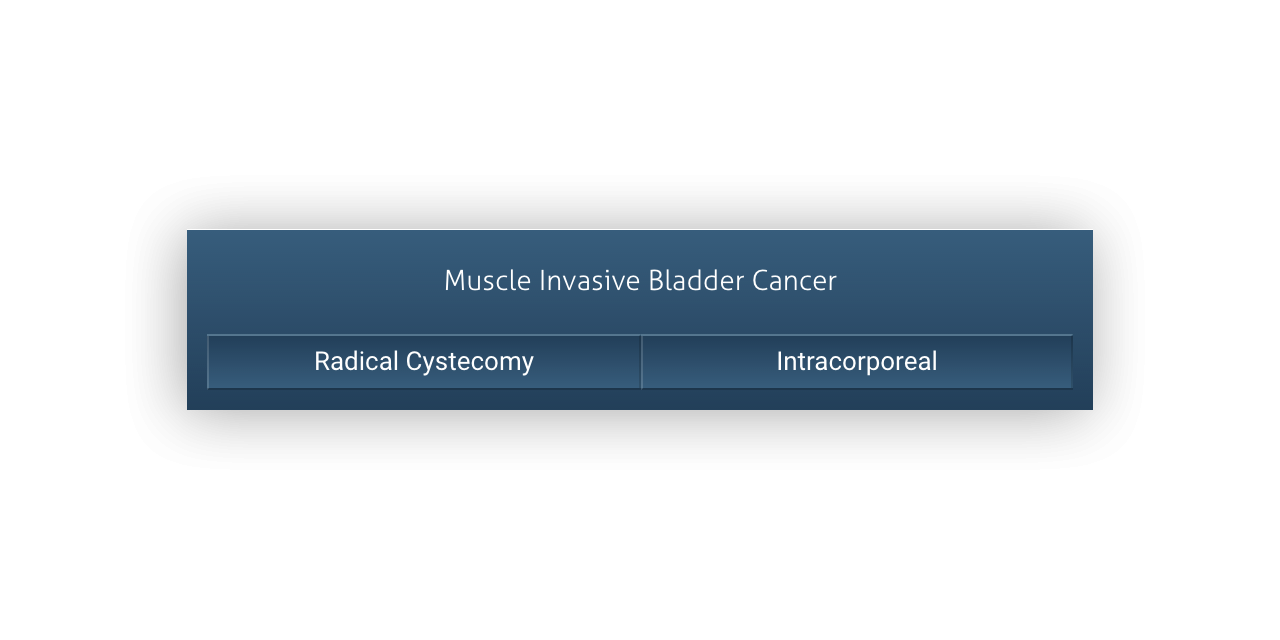 Muscle Invasive Bladder Cancer

Radical Cystecomy

Intracorporeal